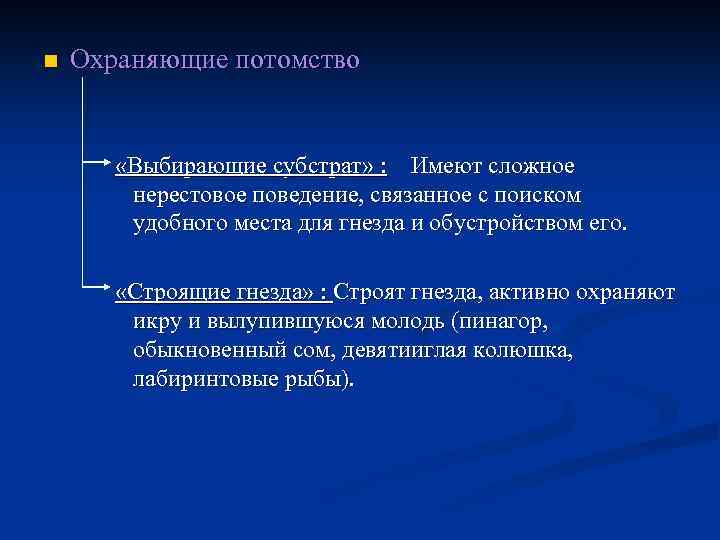 Охраняющие потомство

«Выбирающие субстрат» : Имеют сложное нерестовое поведение, связанное с поиском удобного места для гнезда и обустройством его.

«Строящие гнезда» : Строят гнезда, активно охраняют икру и вылупившуюся молодь (пинагор, обыкновенный сом, девятииглая колюшка, лабиринтовые рыбы).